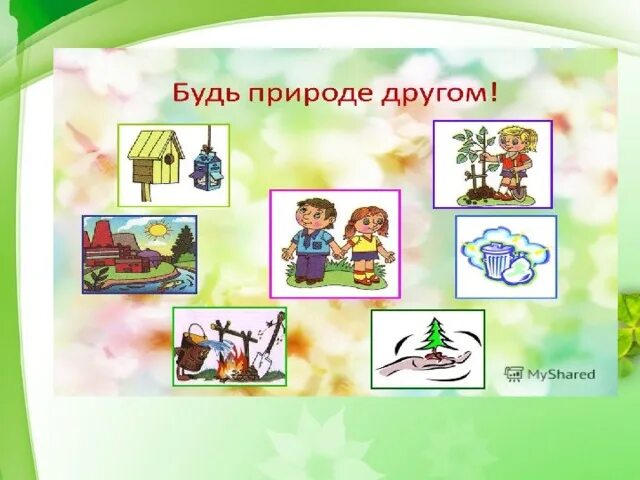 Будь природе другом!

MyShared